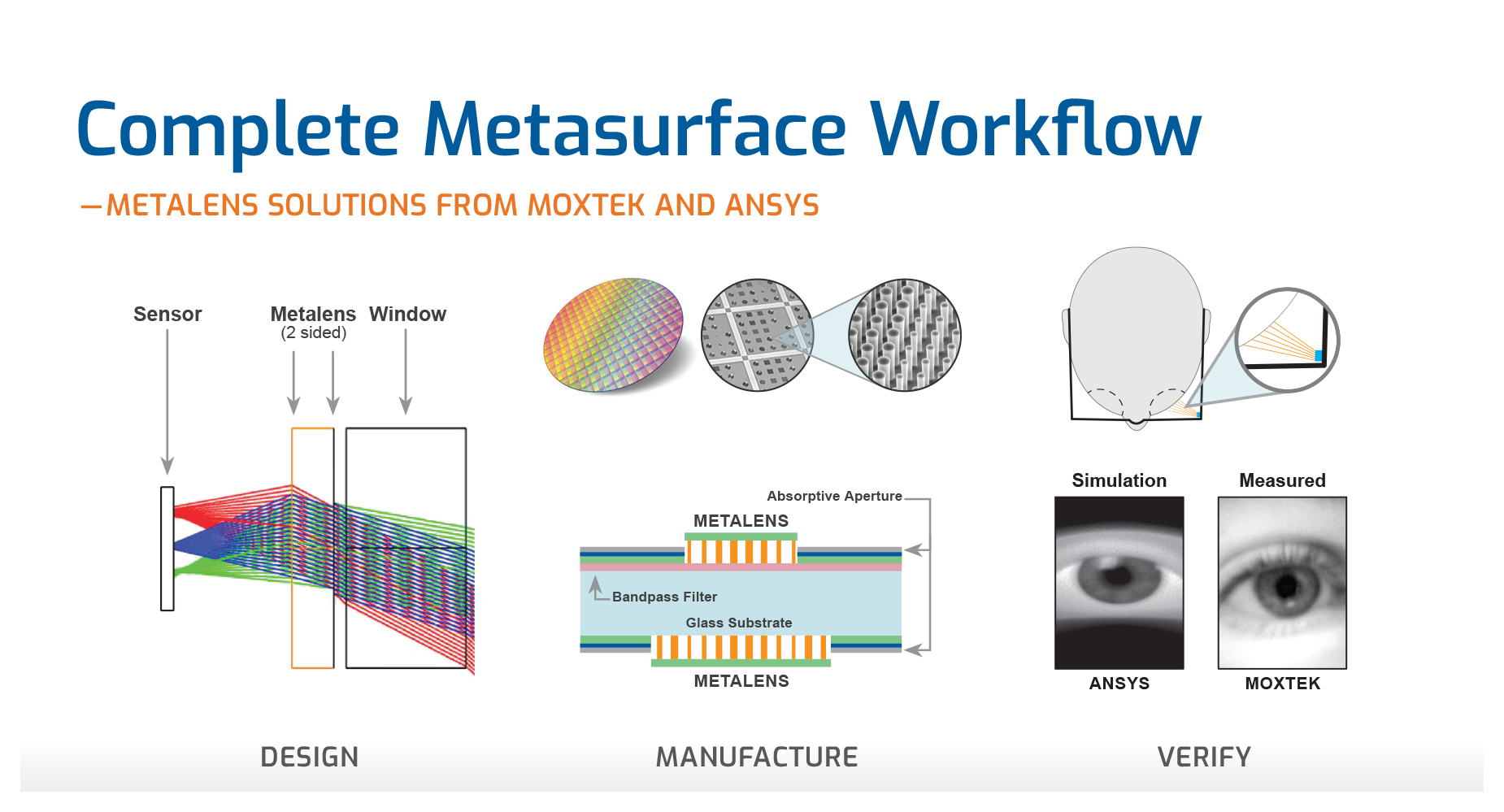 Complete Metasurface Workflow

—METALENS SOLUTIONS FROM MOXTEK AND ANSYS

Sensor

Metalens (2 sided)

Window

Absorptive Aperture

METALENS

Bandpass Filter

Glass Substrate

METALENS

Simulation

Measured

ANSYS

MOXTEK

DESIGN

MANUFACTURE

VERIFY